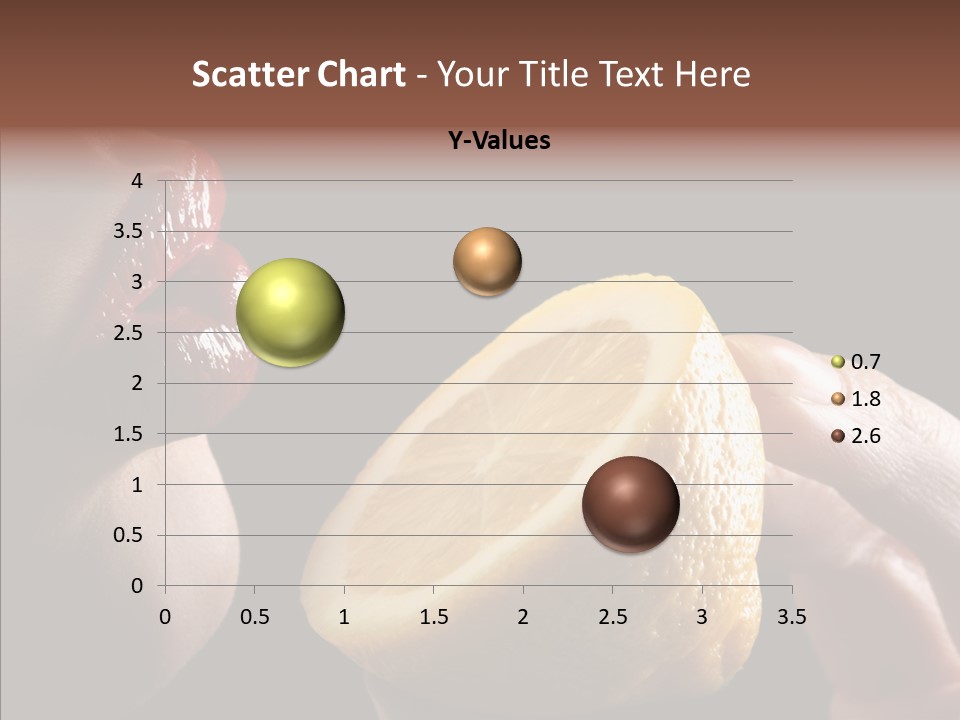 Scatter Chart - Your Title Text Here

Y-Values

4
3.5
3
2.5
2
1.5
1
0.5
0

0 0.5 1 1.5 2 2.5 3 3.5

0.7
1.8
2.6